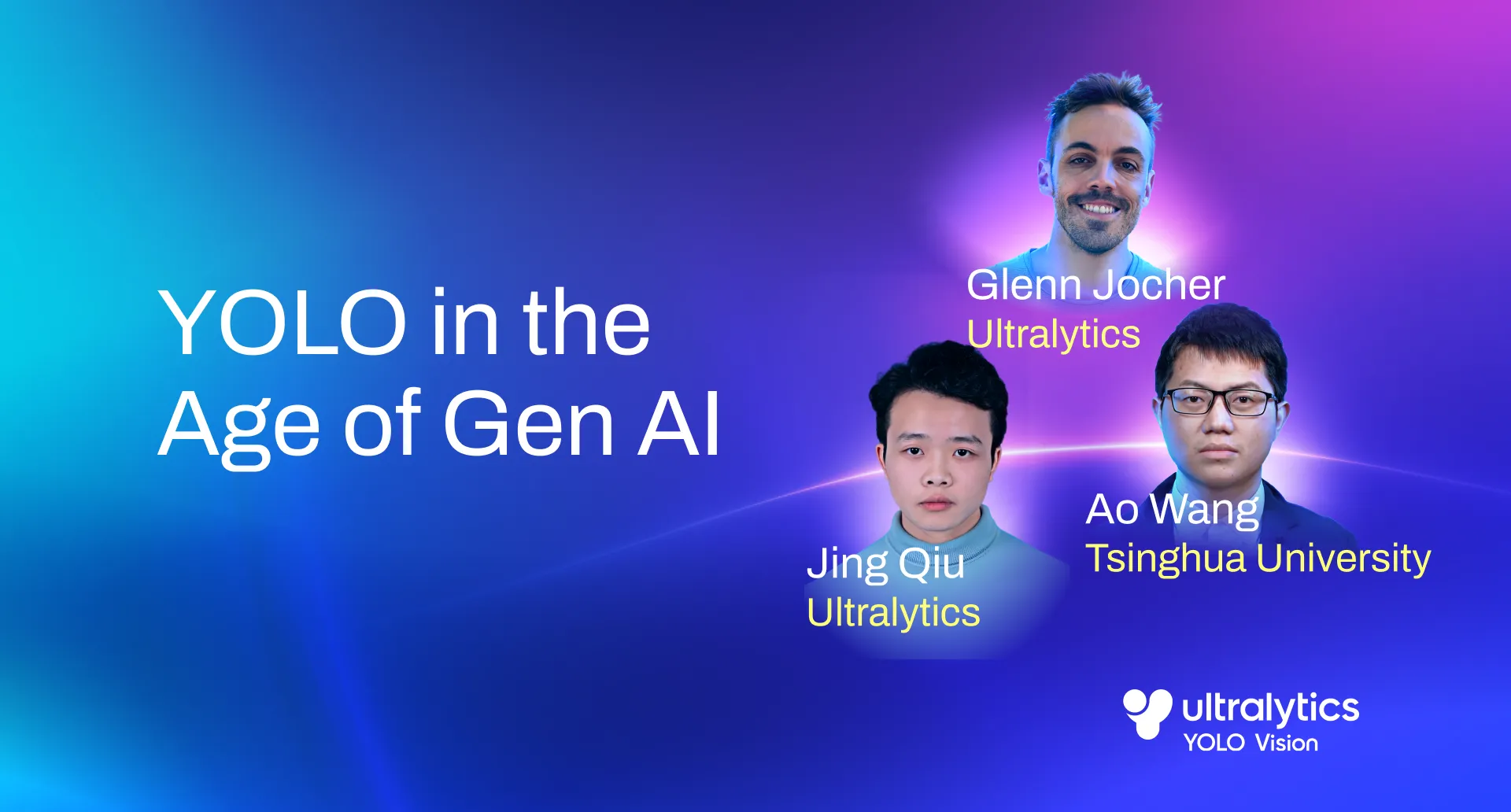 YOLO in the Age of Gen AI

Glenn Jocher
Ultralytics

Jing Qiu
Ultralytics

Ao Wang
Tsinghua University

ultralytics
YOLO Vision